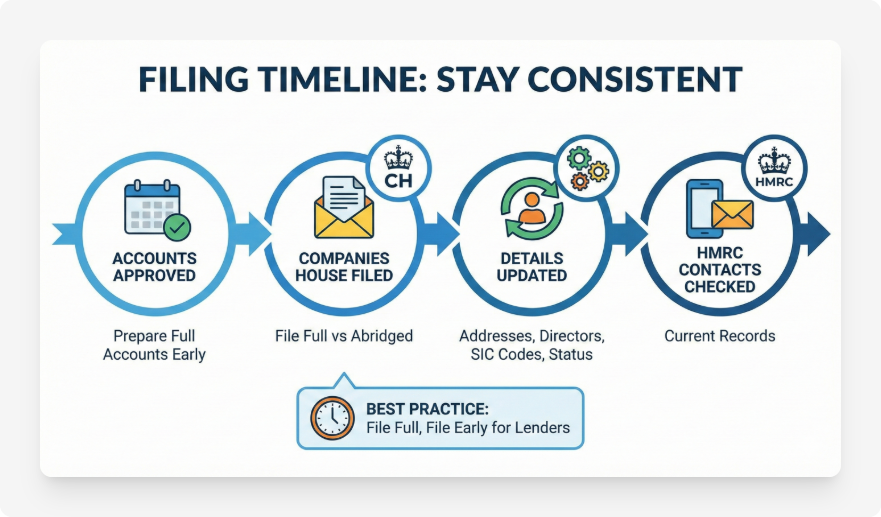 FILING TIMELINE: STAY CONSISTENT

ACCOUNTS APPROVED

Prepare Full Accounts Early

CH

COMPANIES HOUSE FILED

File Full vs Abridged

DETAILS UPDATED

Addresses, Directors, SIC Codes, Status

HMRC

HMRC CONTACTS CHECKED

Current Records

BEST PRACTICE:
File Full, File Early for Lenders